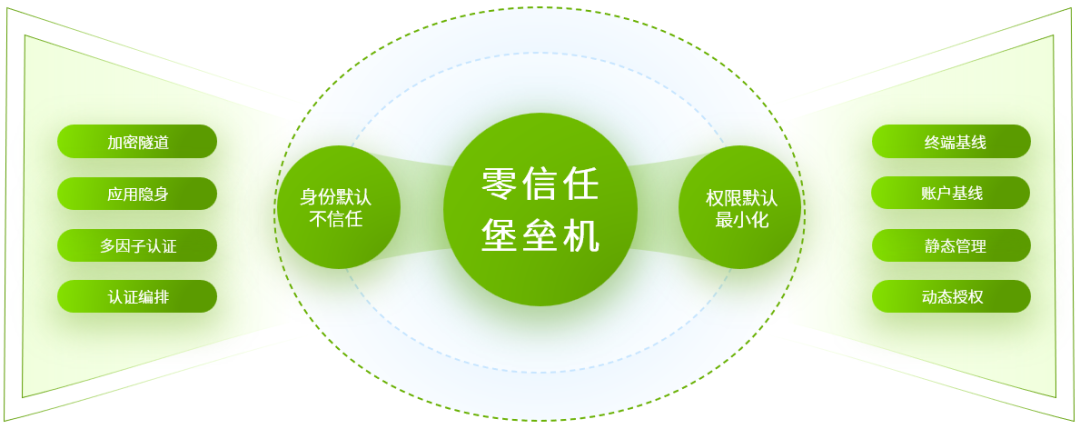 加密隧道
应用隐身
多因子认证
认证编排

身份默认不信任

零信任堡垒机

权限默认最小化

终端基线
账户基线
静态管理
动态授权